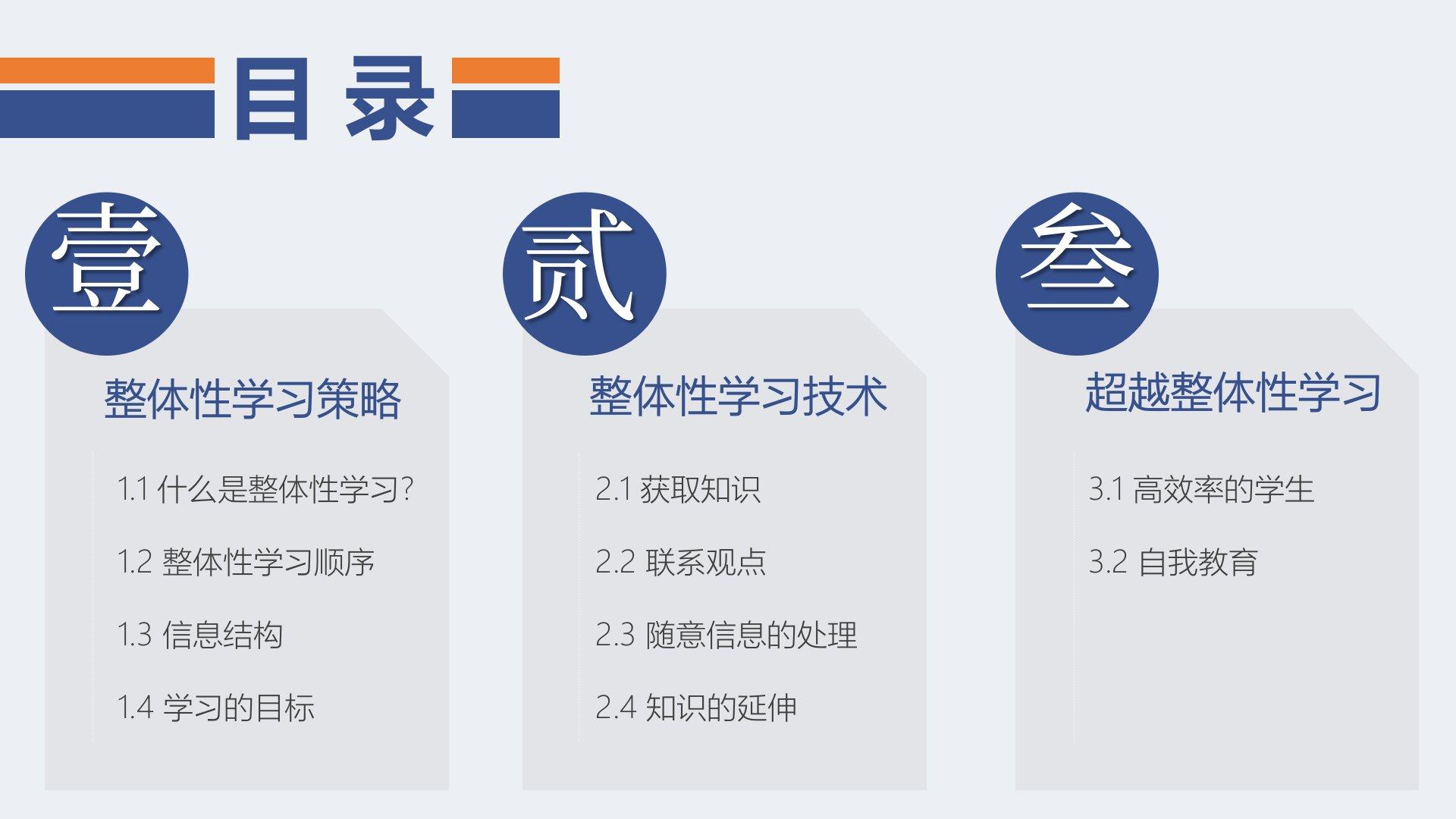 目 录

壹

整体性学习策略

1.1 什么是整体性学习?

1.2 整体性学习顺序

1.3 信息结构

1.4 学习的目标

贰

整体性学习技术

2.1 获取知识

2.2 联系观点

2.3 随意信息的处理

2.4 知识的延伸

叁

超越整体性学习

3.1 高效率的学生

3.2 自我教育